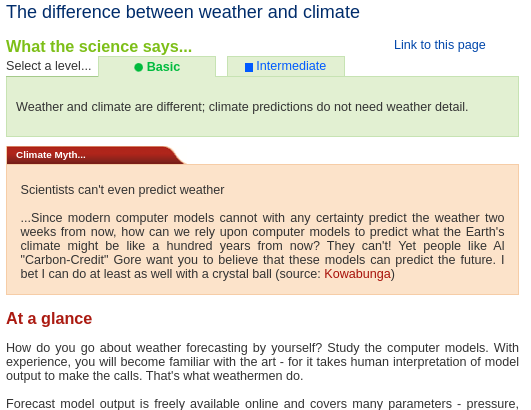 The difference between weather and climate

What the science says...

Link to this page

Select a level... Basic Intermediate

Weather and climate are different; climate predictions do not need weather detail.

Climate Myth...

Scientists can't even predict weather

...Since modern computer models cannot with any certainty predict the weather two weeks from now, how can we rely upon computer models to predict what the Earth's climate might be like a hundred years from now? They can't! Yet people like Al "Carbon-Credit" Gore want you to believe that these models can predict the future. I bet I can do at least as well with a crystal ball (source: Kowabunga)

At a glance

How do you go about weather forecasting by yourself? Study the computer models. With experience, you will become familiar with the art - for it takes human interpretation of model output to make the calls. That's what weathermen do.

Forecast model output is freely available online and covers many parameters - pressure,